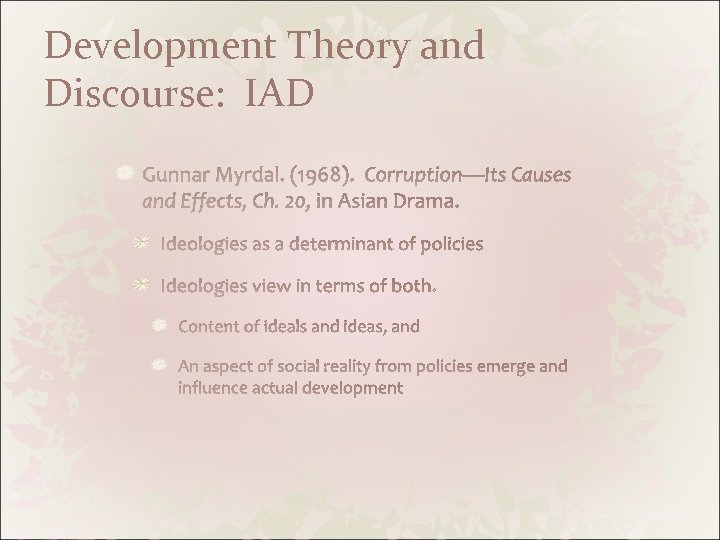 Development Theory and Discourse: IAD

Gunnar Myrdal. (1968). Corruption—Its Causes and Effects, Ch. 20, in Asian Drama.

Ideologies as a determinant of policies

Ideologies view in terms of both.

Content of ideals and ideas, and

An aspect of social reality from policies emerge and influence actual development